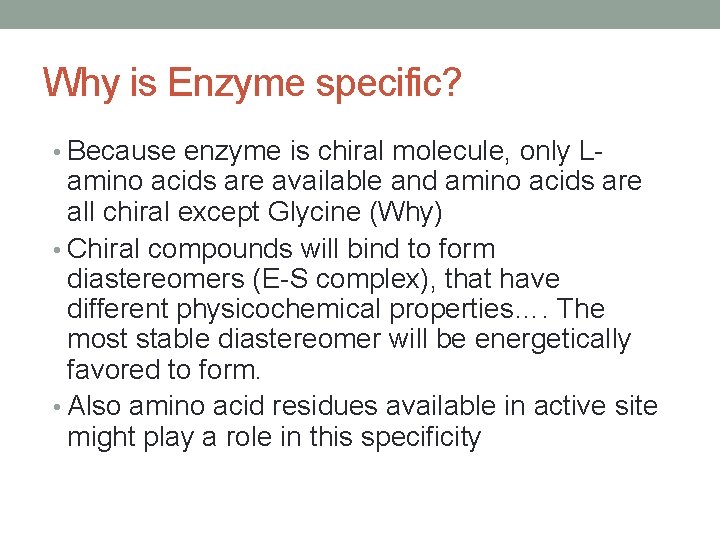 Why is Enzyme specific?

• Because enzyme is chiral molecule, only L-amino acids are available and amino acids are all chiral except Glycine (Why)
• Chiral compounds will bind to form diastereomers (E-S complex), that have different physicochemical properties…. The most stable diastereomer will be energetically favored to form.
• Also amino acid residues available in active site might play a role in this specificity